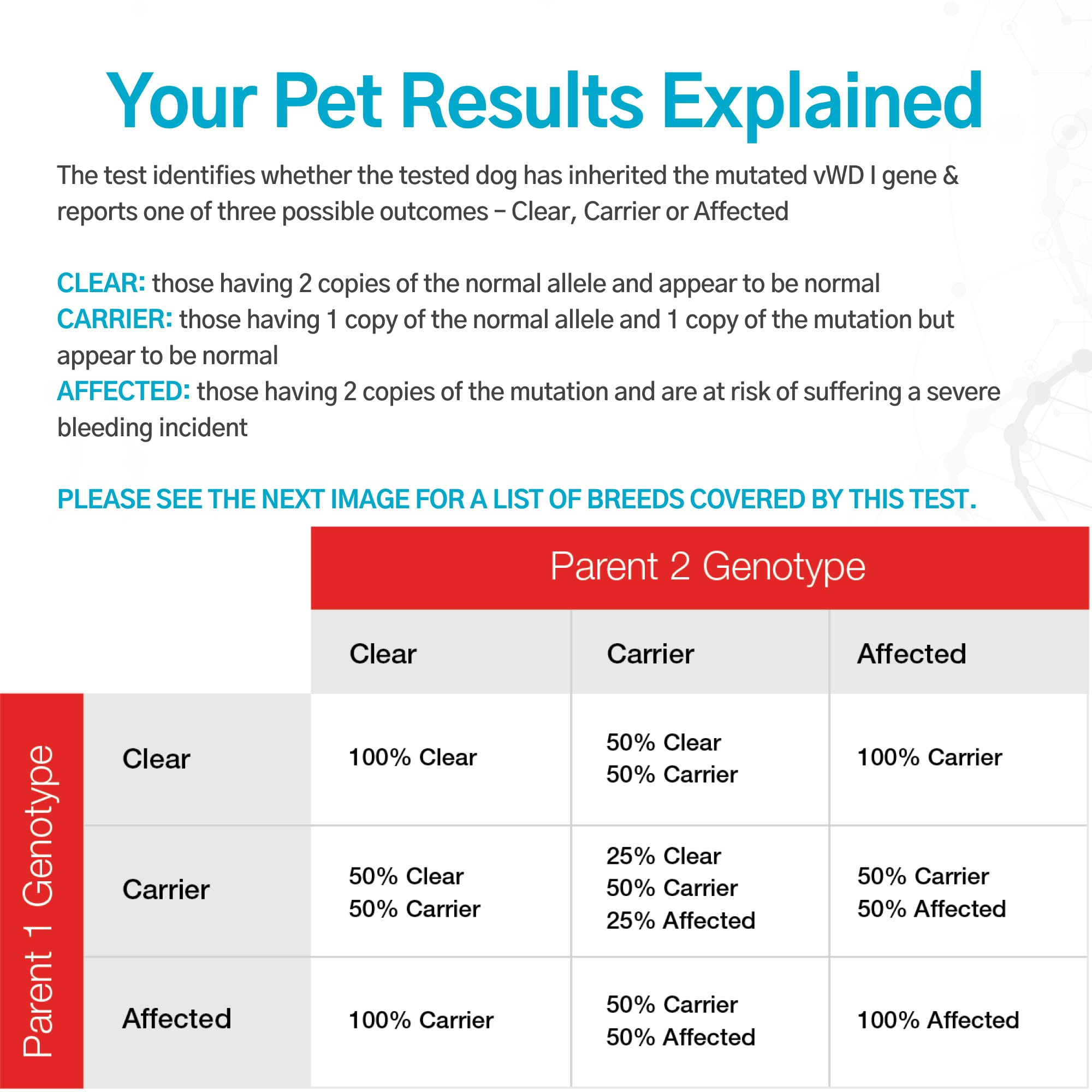 Your Pet Results Explained

The test identifies whether the tested dog has inherited the mutated vWD I gene & reports one of three possible outcomes – Clear, Carrier or Affected

CLEAR: those having 2 copies of the normal allele and appear to be normal
CARRIER: those having 1 copy of the normal allele and 1 copy of the mutation but appear to be normal
AFFECTED: those having 2 copies of the mutation and are at risk of suffering a severe bleeding incident

PLEASE SEE THE NEXT IMAGE FOR A LIST OF BREEDS COVERED BY THIS TEST.

Parent 2 Genotype

Parent 1 Genotype

| | Clear | Carrier | Affected |
|---|---|---|---|
| Clear | 100% Clear | 50% Clear 50% Carrier | 100% Carrier |
| Carrier | 50% Clear 50% Carrier | 25% Clear 50% Carrier 25% Affected | 50% Carrier 50% Affected |
| Affected | 100% Carrier | 50% Carrier 50% Affected | 100% Affected |